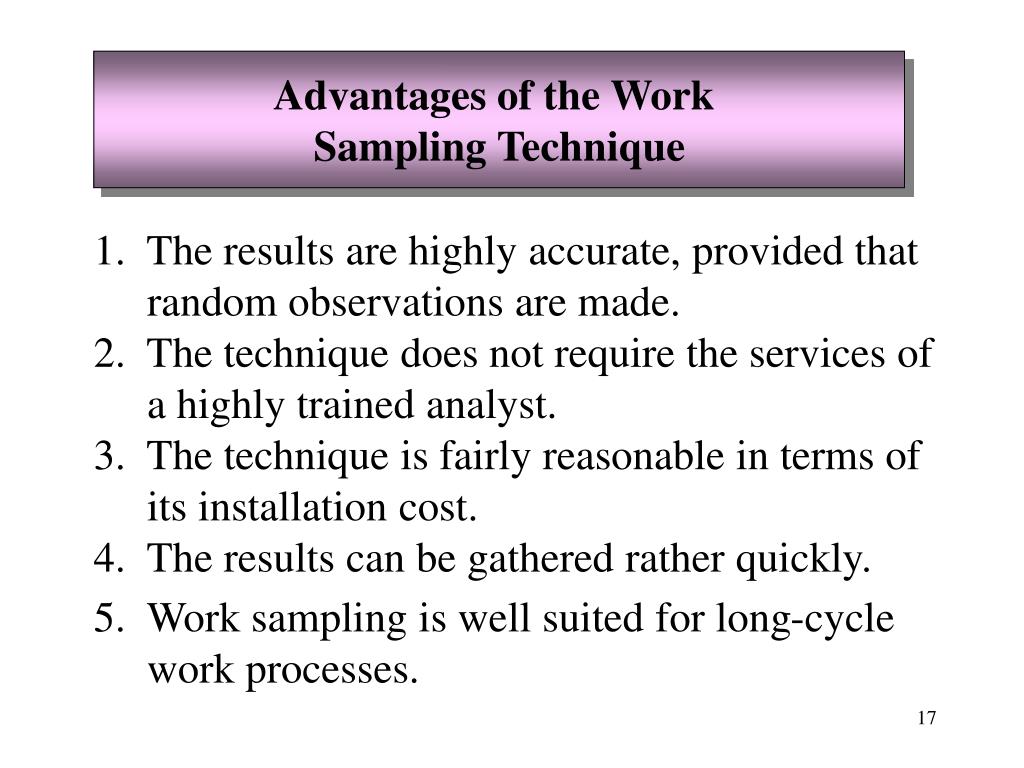 Advantages of the Work Sampling Technique

1. The results are highly accurate, provided that random observations are made.
2. The technique does not require the services of a highly trained analyst.
3. The technique is fairly reasonable in terms of its installation cost.
4. The results can be gathered rather quickly.
5. Work sampling is well suited for long-cycle work processes.

17